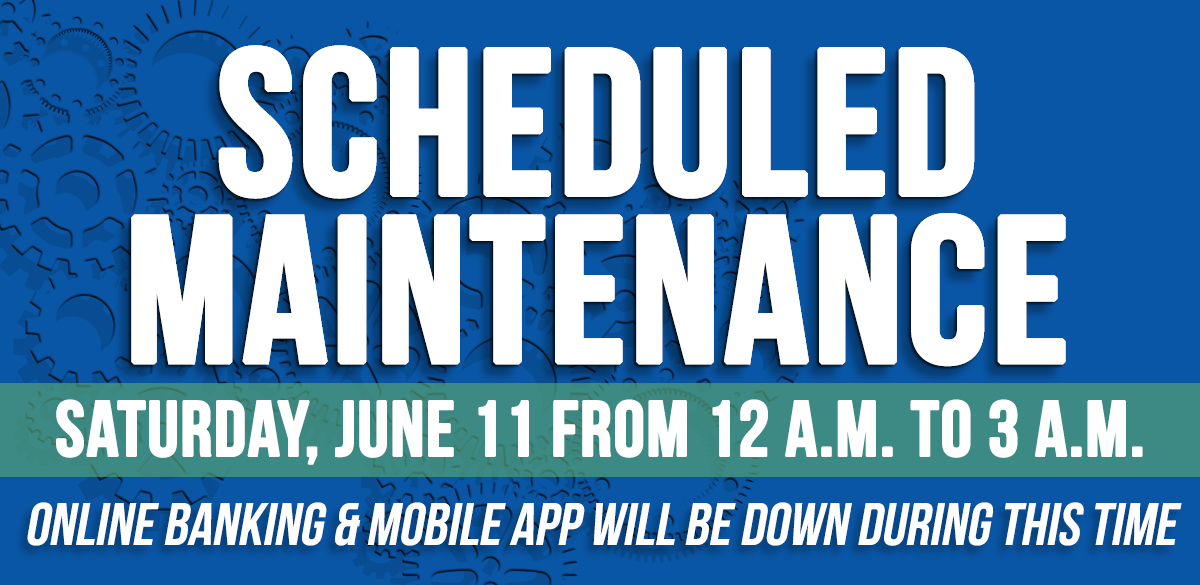 SCHEDULED MAINTENANCE

SATURDAY, JUNE 11 FROM 12 A.M. TO 3 A.M.

ONLINE BANKING & MOBILE APP WILL BE DOWN DURING THIS TIME